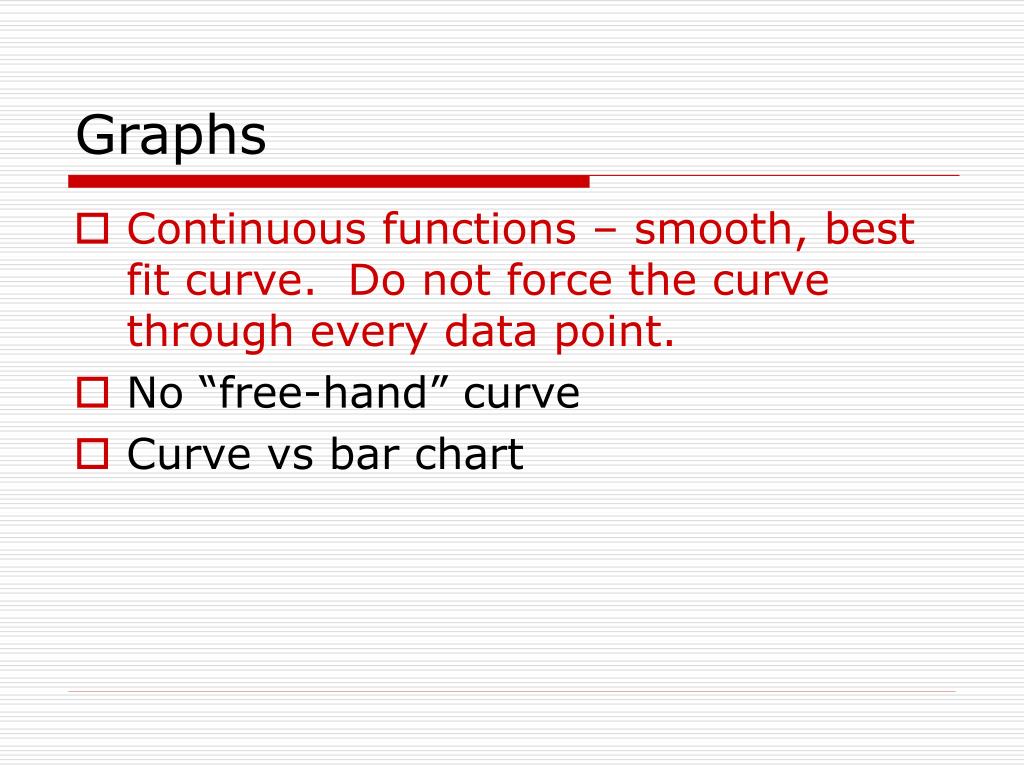 Graphs

Continuous functions – smooth, best fit curve.  Do not force the curve through every data point.

No “free-hand” curve

Curve vs bar chart